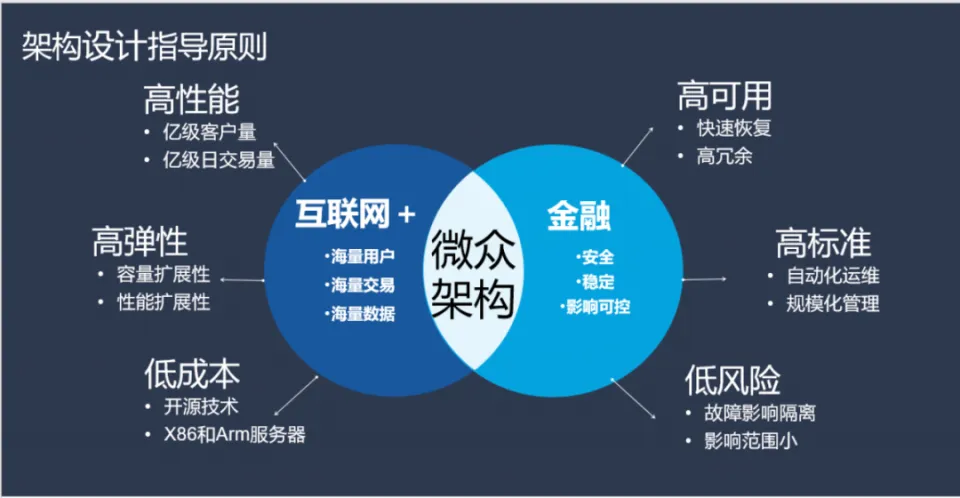 架构设计指导原则

高性能
• 亿级客户量
• 亿级日交易量

高弹性
• 容量扩展性
• 性能扩展性

低成本
• 开源技术
• X86和Arm服务器

互联网 +
•海量用户
•海量交易
•海量数据

微众架构

金融
•安全
•稳定
•影响可控

高可用
• 快速恢复
• 高冗余

高标准
• 自动化运维
• 规模化管理

低风险
• 故障影响隔离
• 影响范围小